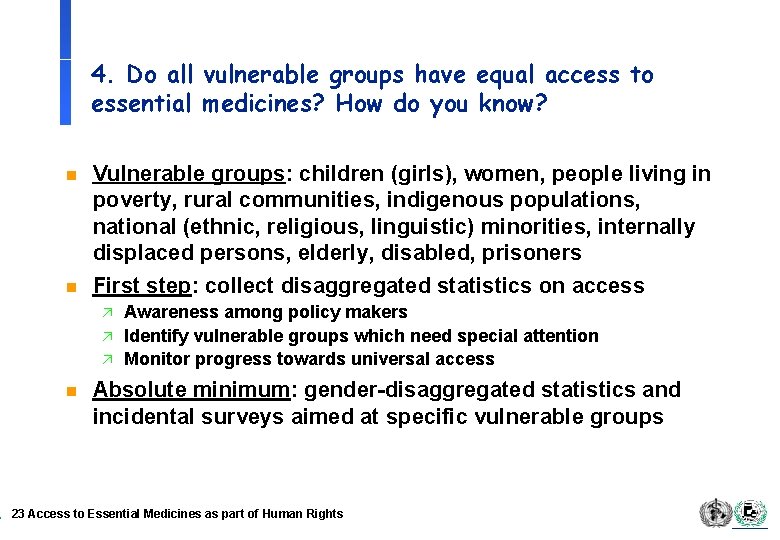 4. Do all vulnerable groups have equal access to essential medicines? How do you know?

Vulnerable groups: children (girls), women, people living in poverty, rural communities, indigenous populations, national (ethnic, religious, linguistic) minorities, internally displaced persons, elderly, disabled, prisoners

First step: collect disaggregated statistics on access

Awareness among policy makers

Identify vulnerable groups which need special attention

Monitor progress towards universal access

Absolute minimum: gender-disaggregated statistics and incidental surveys aimed at specific vulnerable groups

23 Access to Essential Medicines as part of Human Rights